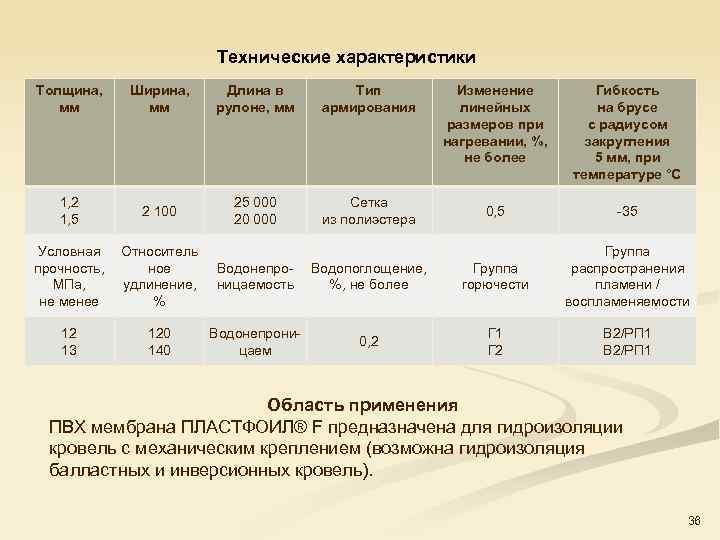 Технические характеристики

| Толщина, мм | Ширина, мм | Длина в рулоне, мм | Тип армирования | Изменение линейных размеров при нагревании, %, не более | Гибкость на брусе с радиусом закругления 5 мм, при температуре °С |
|---|---|---|---|---|---|
| 1,2 1,5 | 2 100 | 25 000 20 000 | Сетка из полиэстера | 0,5 | -35 |
| Условная прочность, МПа, не менее | Относительное удлинение, % | Водонепроницаемость | Водопоглощение, %, не более | Группа горючести | Группа распространения пламени / воспламеняемости |
| 12 13 | 120 140 | Водонепроницаем | 0,2 | Г1 Г2 | В2/РП1 В2/РП1 |

Область применения

ПВХ мембрана ПЛАСТФОИЛ® F предназначена для гидроизоляции кровель с механическим креплением (возможна гидроизоляция балластных и инверсионных кровель).

36